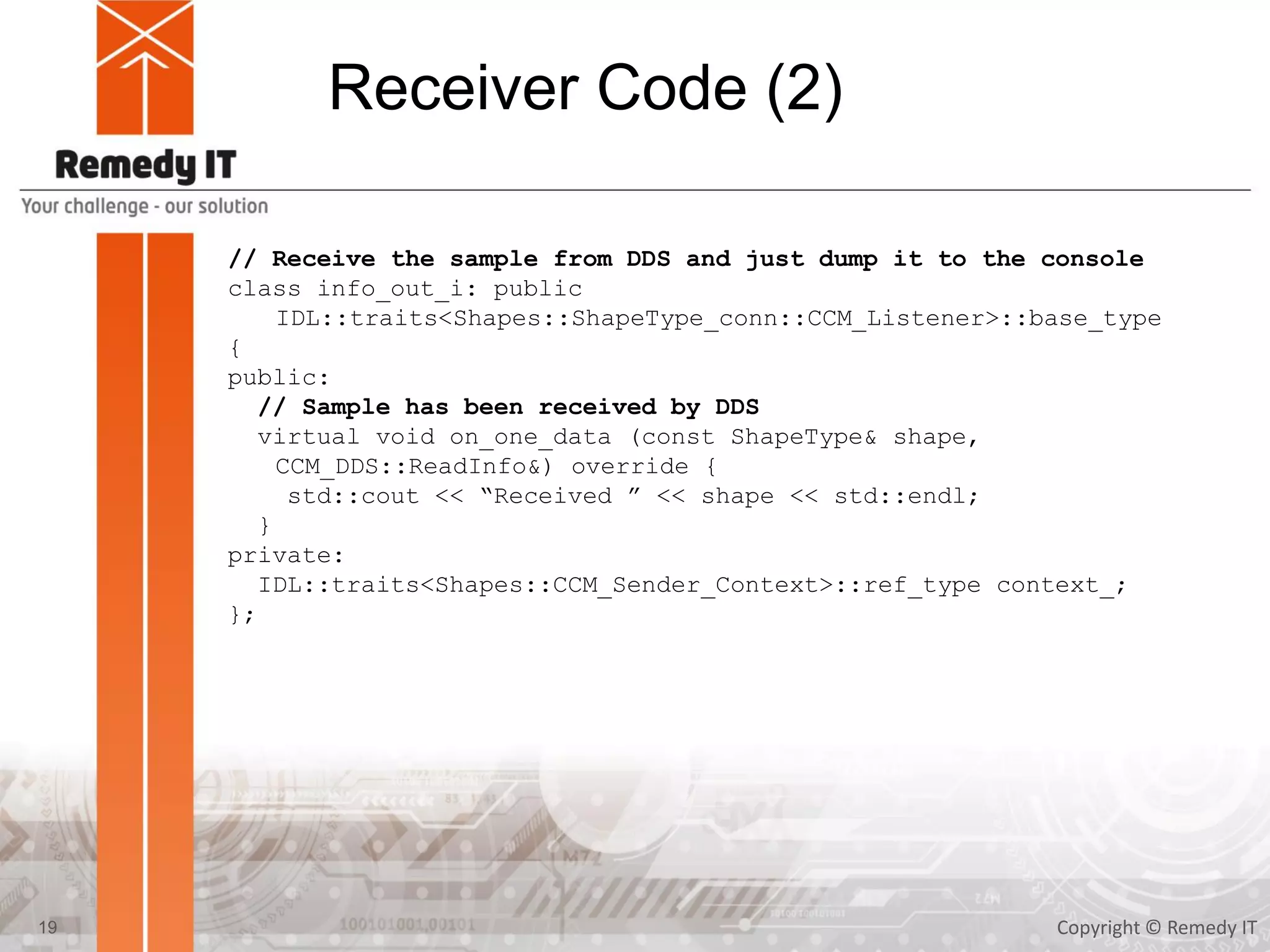 Remedy IT

Your challenge - our solution

Receiver Code (2)

// Receive the sample from DDS and just dump it to the console
class info_out_i: public
   IDL::traits<Shapes::ShapeType_conn::CCM_Listener>::base_type
{
public:
  // Sample has been received by DDS
  virtual void on_one_data (const ShapeType& shape,
   CCM_DDS::ReadInfo&) override {
    std::cout << “Received ” << shape << std::endl;
  }
private:
  IDL::traits<Shapes::CCM_Sender_Context>::ref_type context_;
};

19

Copyright © Remedy IT